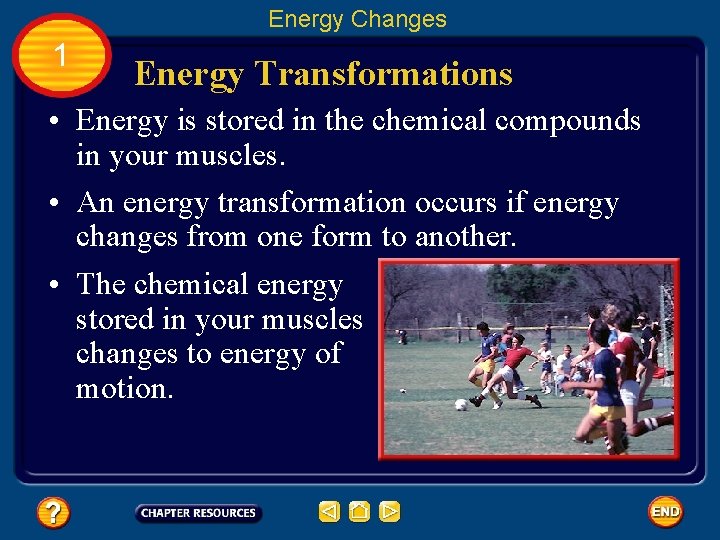 Energy Changes

1

Energy Transformations

• Energy is stored in the chemical compounds in your muscles.

• An energy transformation occurs if energy changes from one form to another.

• The chemical energy stored in your muscles changes to energy of motion.

?

CHAPTER RESOURCES

END